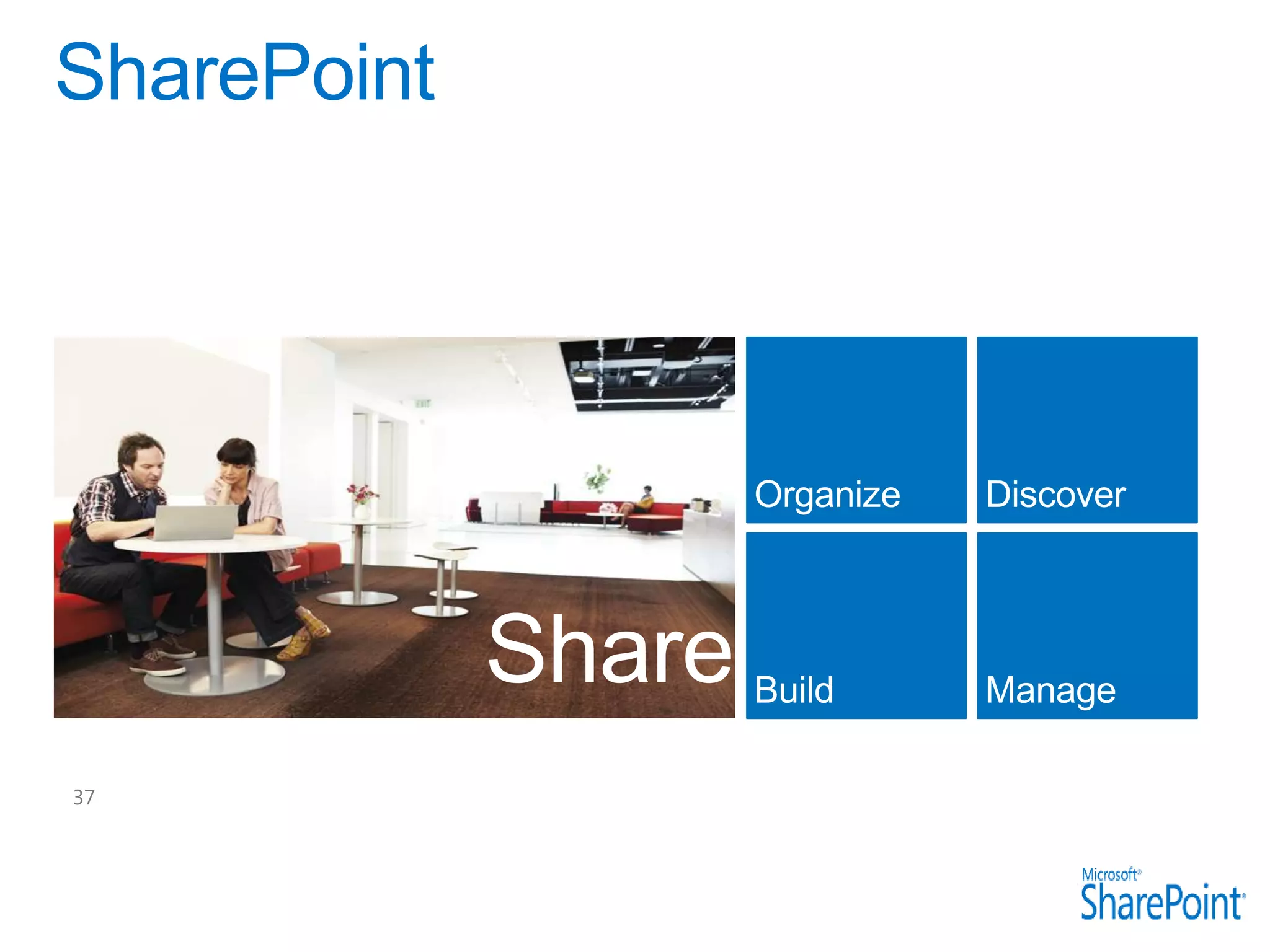 SharePoint

Share

Organize

Discover

Build

Manage

37

Microsoft® SharePoint®